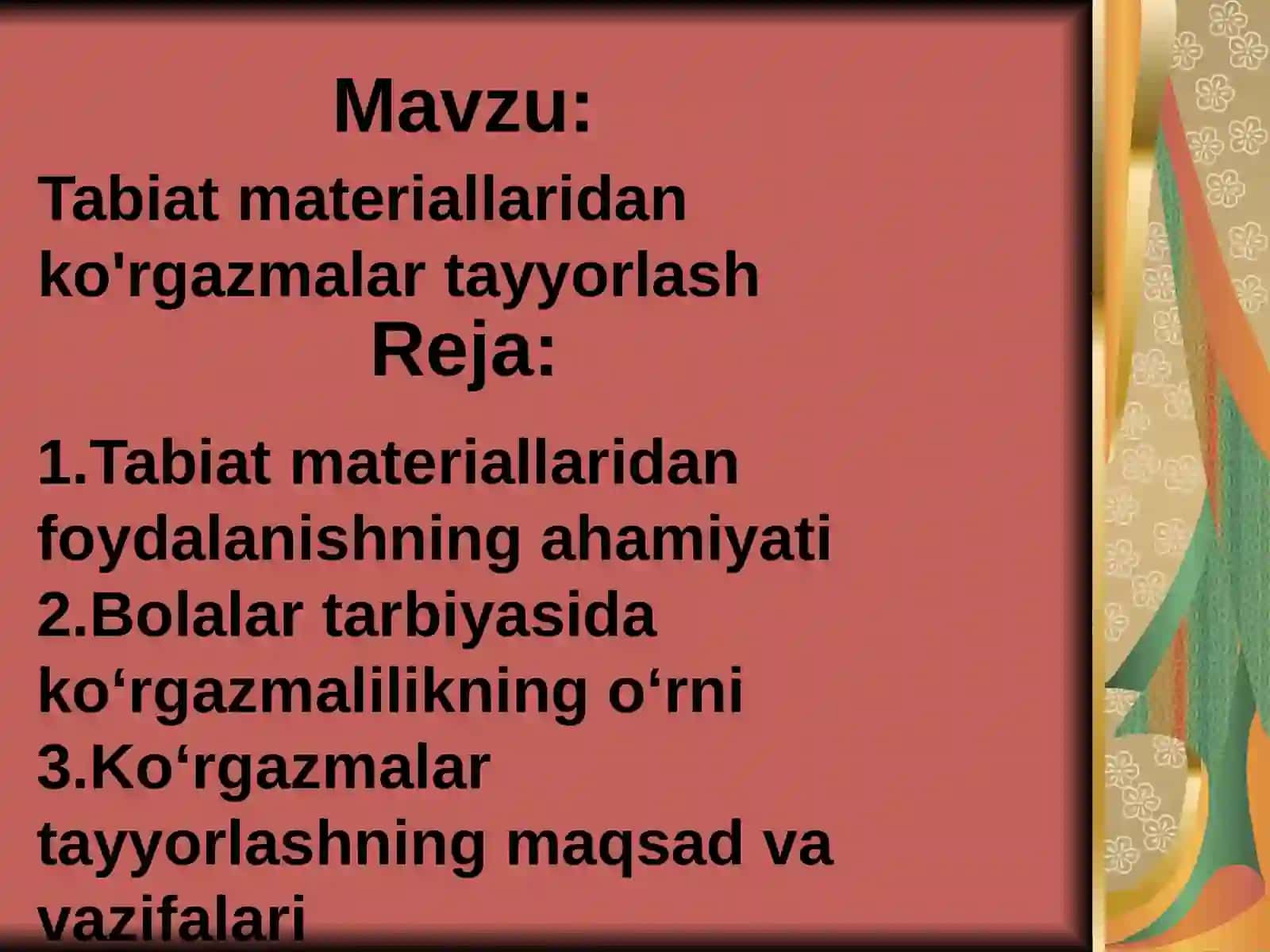 Mavzu:

Tabiat materiallaridan ko'rgazmalar tayyorlash

Reja:

1.Tabiat materiallaridan foydalanishning ahamiyati
2.Bolalar tarbiyasida ko‘rgazmalilikning o‘rni
3.Ko‘rgazmalar tayyorlashning maqsad va vazifalari